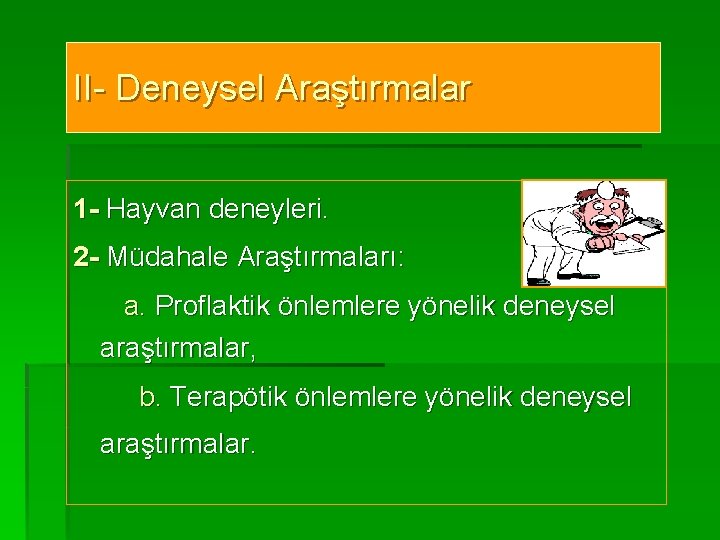 II- Deneysel Araştırmalar

1- Hayvan deneyleri.

2- Müdahale Araştırmaları:

a. Proflaktik önlemlere yönelik deneysel araştırmalar,

b. Terapötik önlemlere yönelik deneysel araştırmalar.